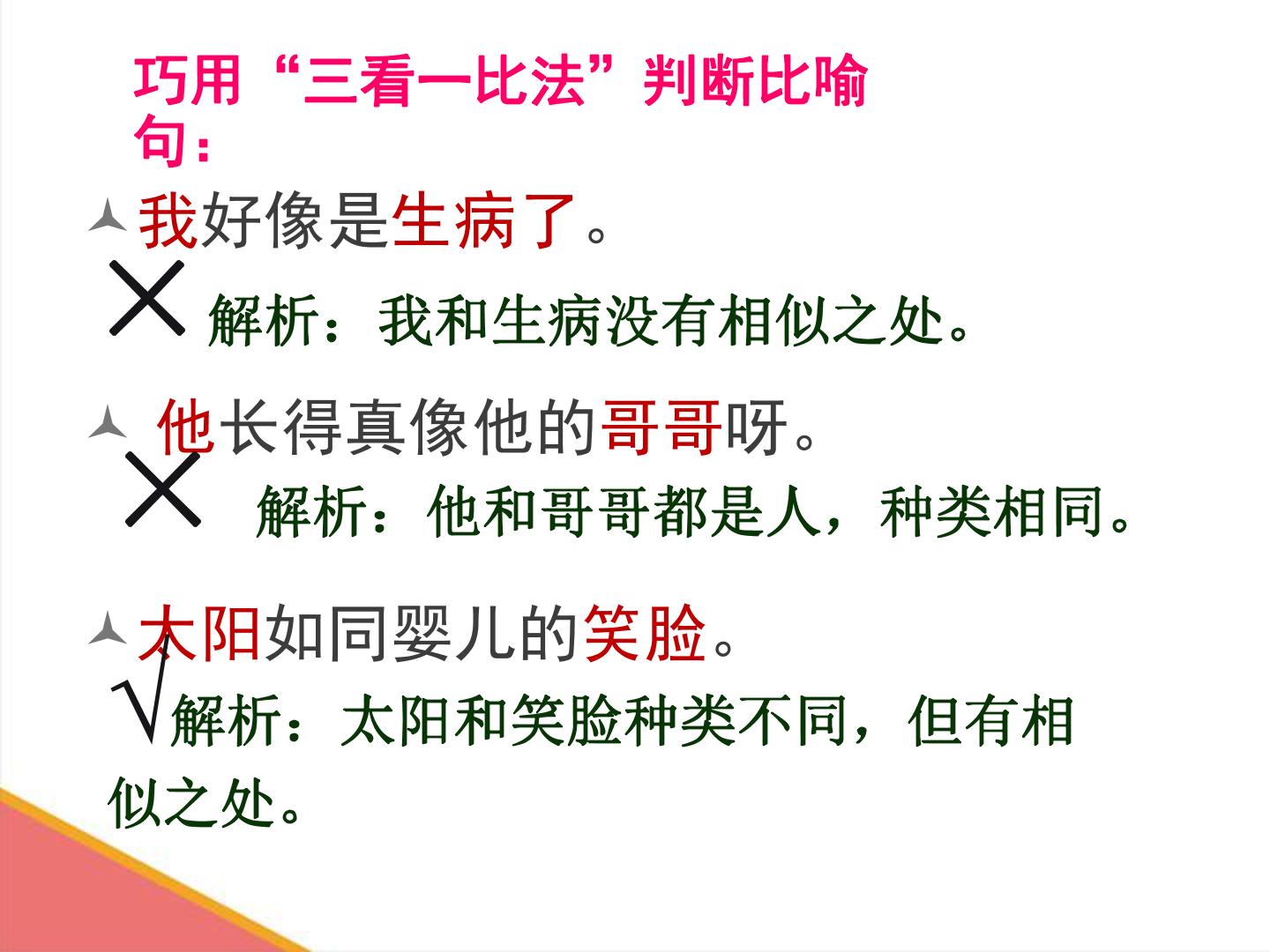 巧用“三看一比法”判断比喻句：

我好像是生病了。

×

解析：我和生病没有相似之处。

他长得真像他的哥哥呀。

×

解析：他和哥哥都是人，种类相同。

太阳如同婴儿的笑脸。

√

解析：太阳和笑脸种类不同，但有相似之处。